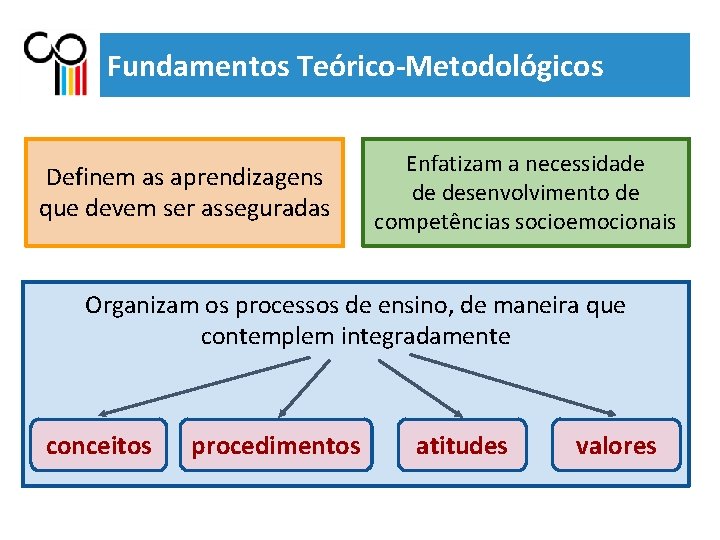 Fundamentos Teórico-Metodológicos

Definem as aprendizagens que devem ser asseguradas

Enfatizam a necessidade de desenvolvimento de competências socioemocionais

Organizam os processos de ensino, de maneira que contemplem integradamente

conceitos

procedimentos

atitudes

valores